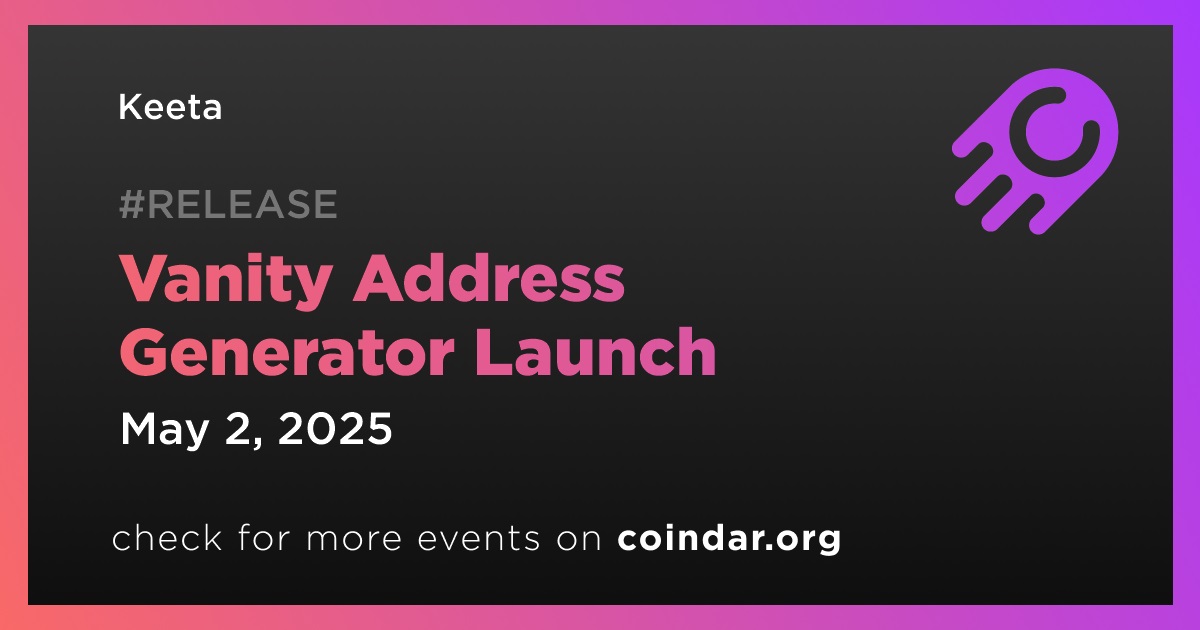 Keeta

#RELEASE

Vanity Address Generator Launch

May 2, 2025

check for more events on coindar.org